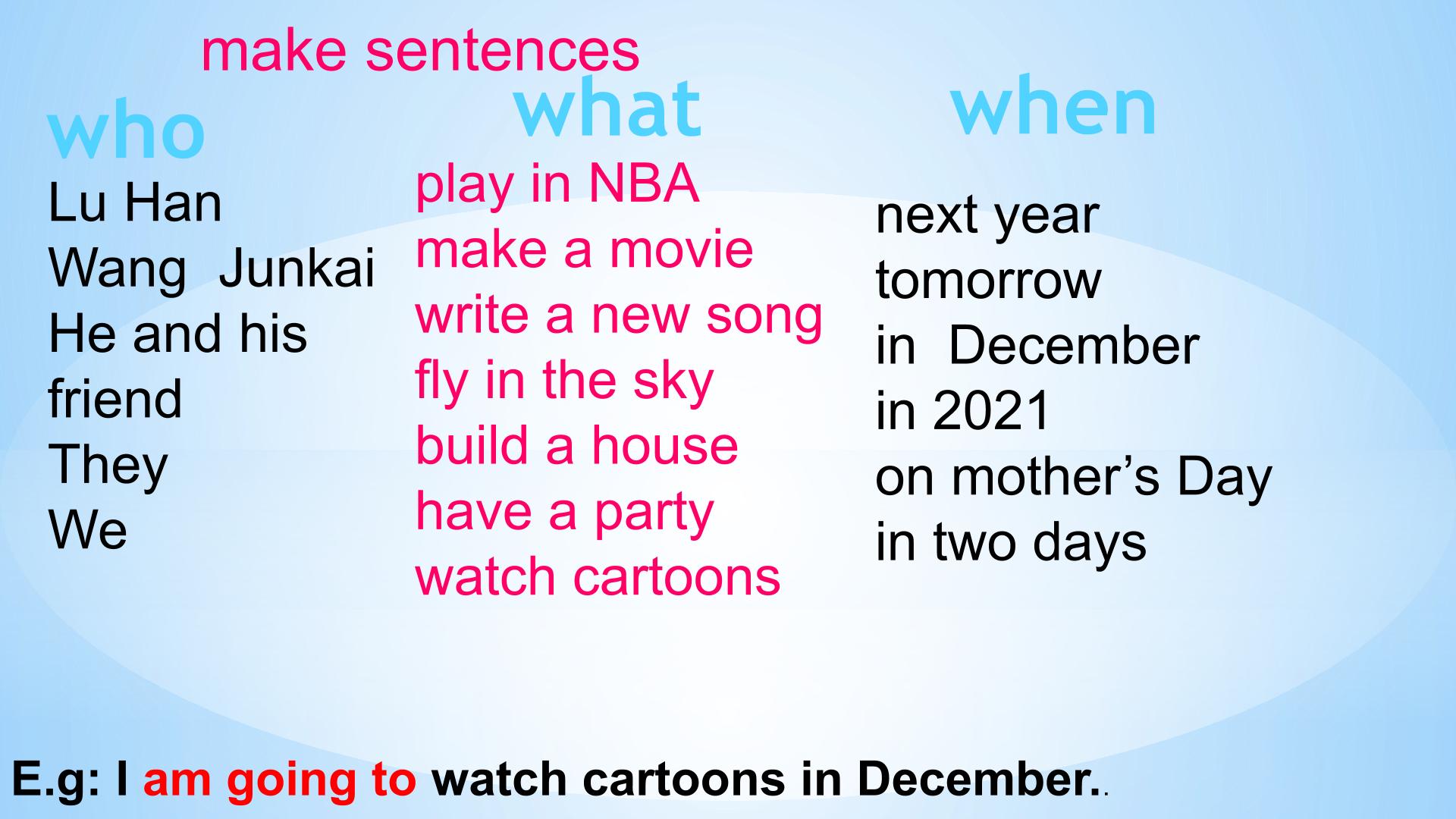 make sentences

who

Lu Han
Wang Junkai
He and his friend
They
We

what

play in NBA
make a movie
write a new song
fly in the sky
build a house
have a party
watch cartoons

when

next year
tomorrow
in December
in 2021
on mother’s Day
in two days

E.g: I am going to watch cartoons in December..